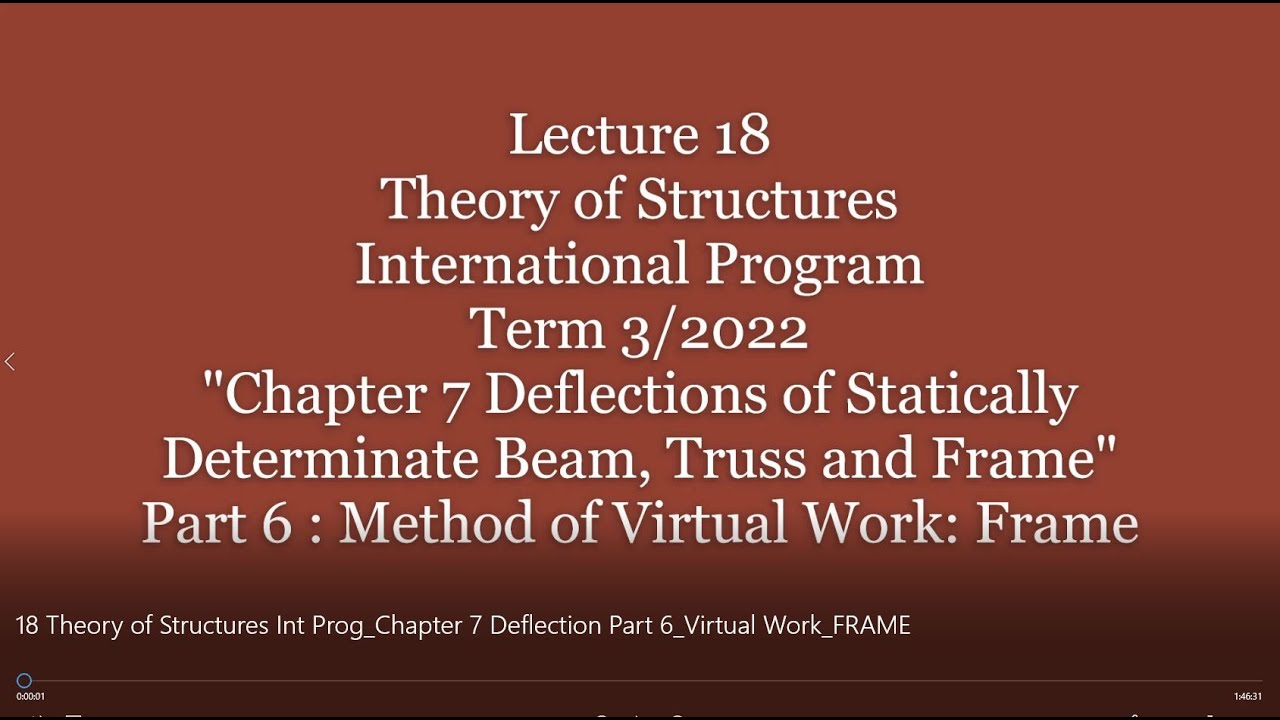 Lecture 18
Theory of Structures
International Program
Term 3/2022
"Chapter 7 Deflections of Statically Determinate Beam, Truss and Frame"
Part 6 : Method of Virtual Work: Frame

18 Theory of Structures Int Prog_Chapter 7 Deflection Part 6_Virtual Work_FRAME

0:00:01

1:46:31